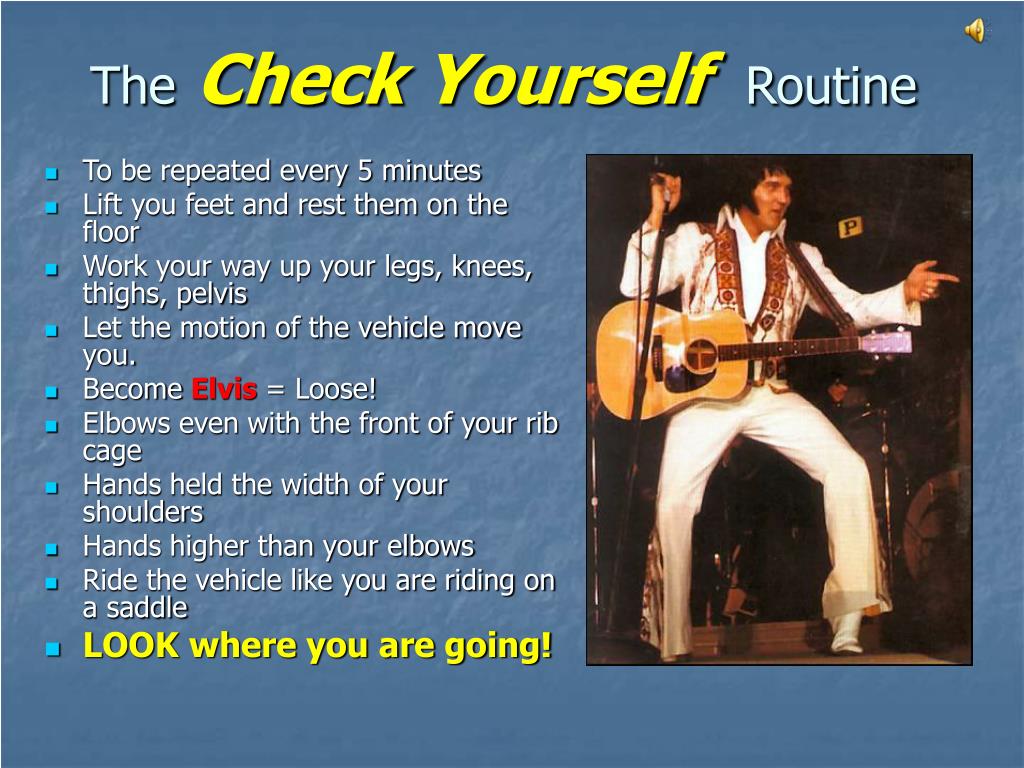 The Check Yourself Routine

- To be repeated every 5 minutes
- Lift you feet and rest them on the floor
- Work your way up your legs, knees, thighs, pelvis
- Let the motion of the vehicle move you.
- Become Elvis = Loose!
- Elbows even with the front of your rib cage
- Hands held the width of your shoulders
- Hands higher than your elbows
- Ride the vehicle like you are riding on a saddle
- LOOK where you are going!

P